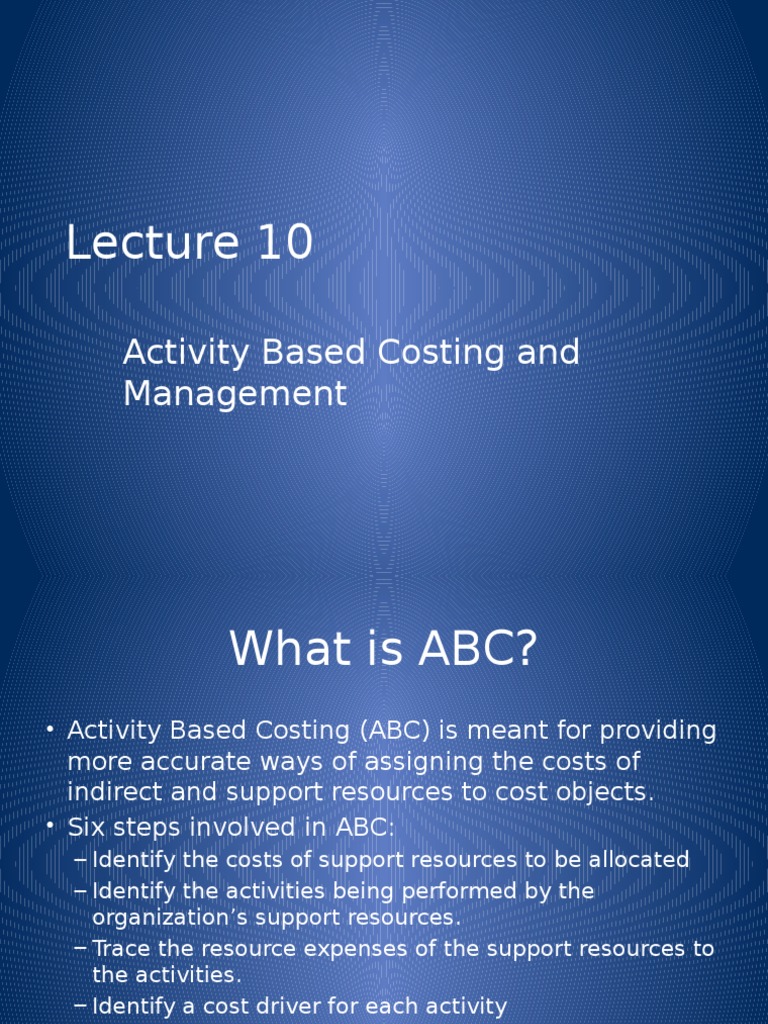 Lecture 10

Activity Based Costing and Management

What is ABC?

• Activity Based Costing (ABC) is meant for providing more accurate ways of assigning the costs of indirect and support resources to cost objects.
• Six steps involved in ABC:
– Identify the costs of support resources to be allocated
– Identify the activities being performed by the organization's support resources.
– Trace the resource expenses of the support resources to the activities.
– Identify a cost driver for each activity